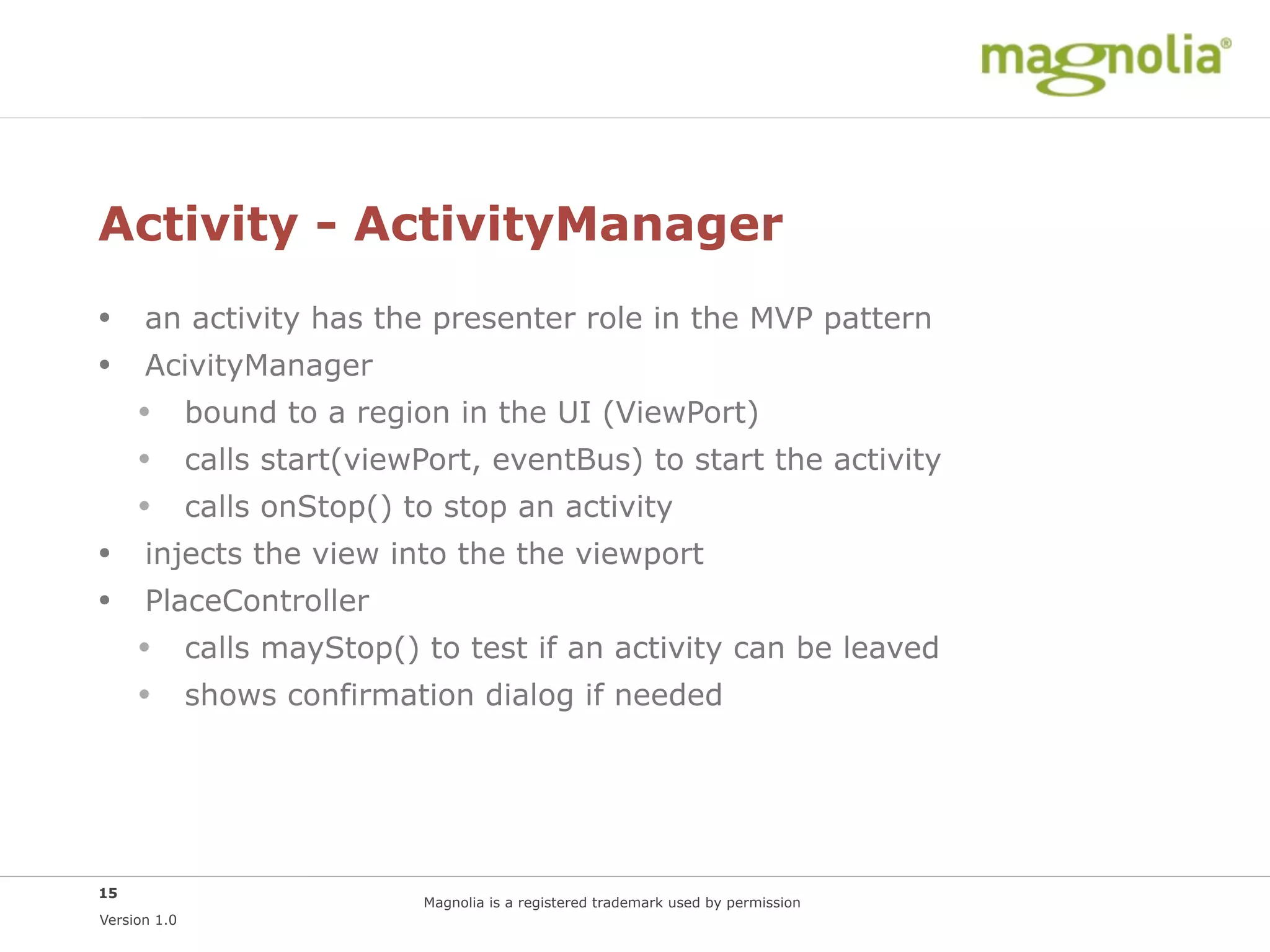 magnolia®

Activity - ActivityManager

• an activity has the presenter role in the MVP pattern
• AcivityManager
  • bound to a region in the UI (ViewPort)
  • calls start(viewPort, eventBus) to start the activity
  • calls onStop() to stop an activity
• injects the view into the the viewport
• PlaceController
  • calls mayStop() to test if an activity can be leaved
  • shows confirmation dialog if needed

15
Version 1.0

Magnolia is a registered trademark used by permission